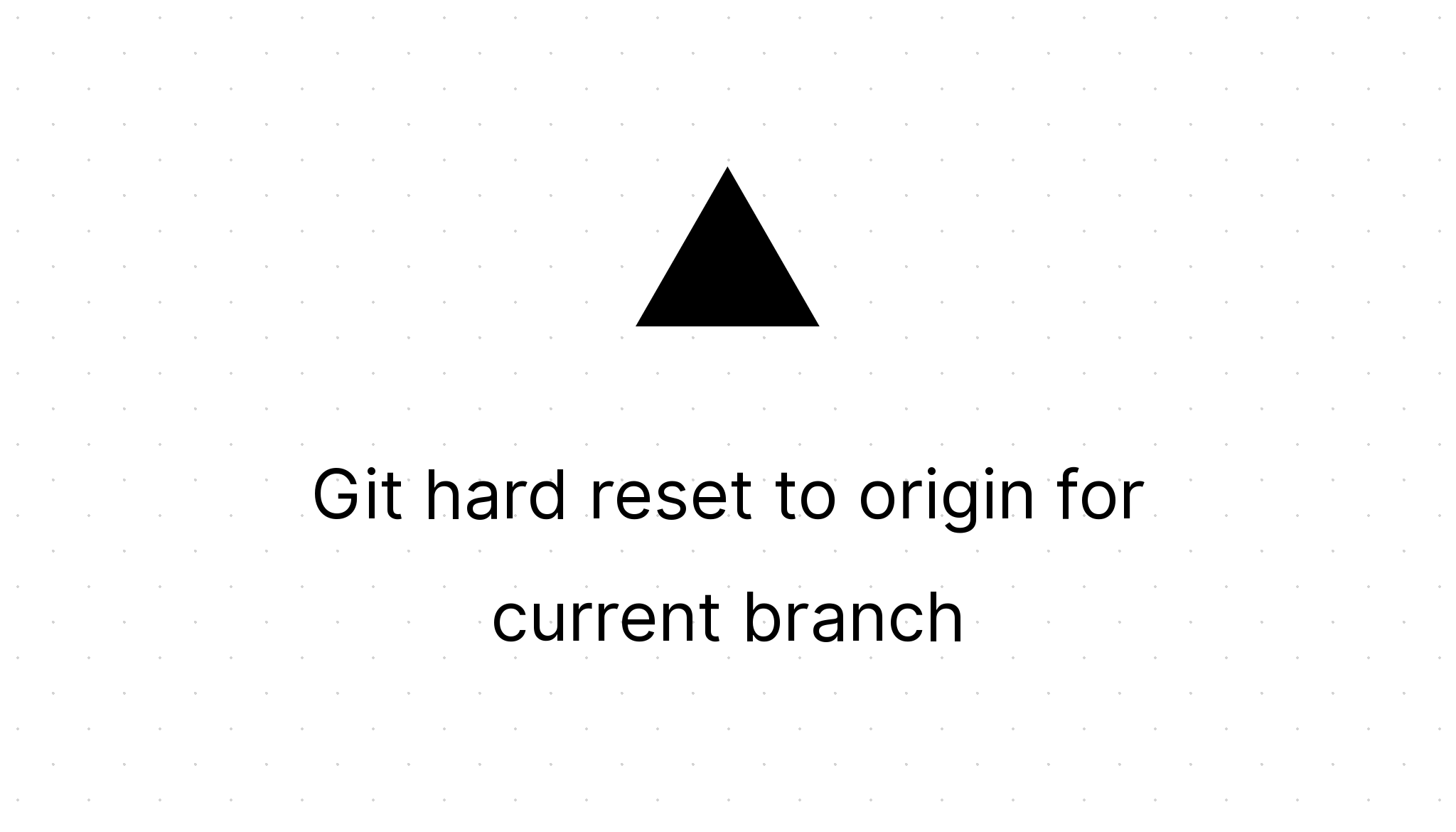 Git hard reset to origin for current branch